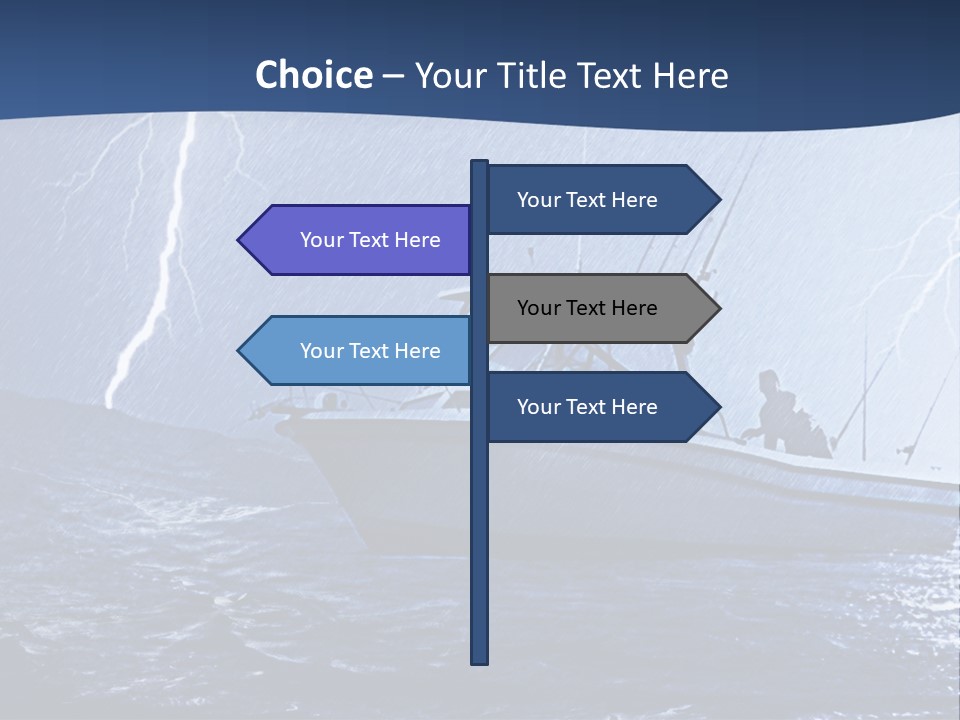 Choice – Your Title Text Here

Your Text Here

Your Text Here

Your Text Here

Your Text Here

Your Text Here